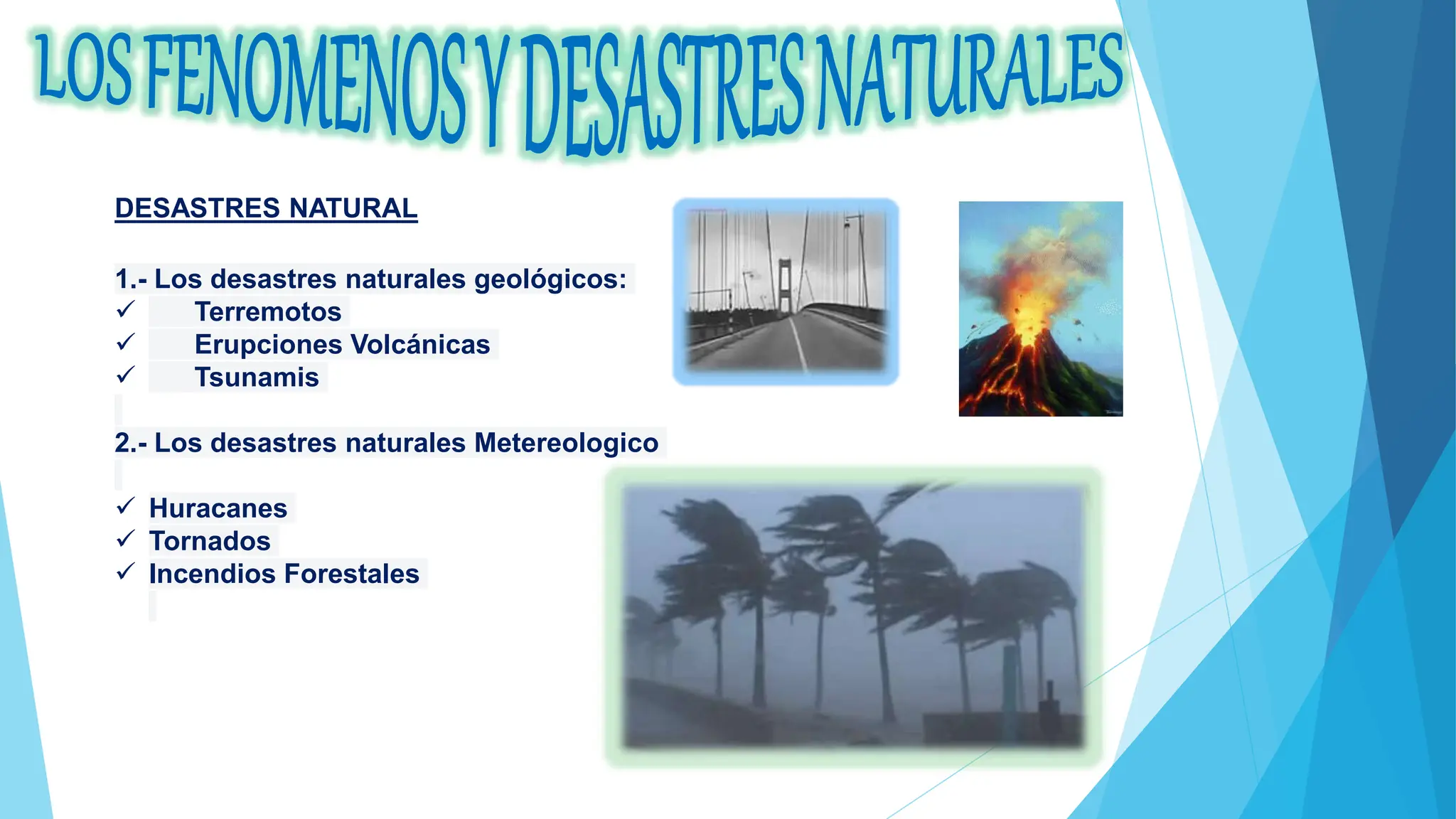 LOS FENOMENOS Y DESASTRES NATURALES

DESASTRES NATURAL

1.- Los desastres naturales geológicos:
✓ Terremotos
✓ Erupciones Volcánicas
✓ Tsunamis

2.- Los desastres naturales Metereologico

✓ Huracanes
✓ Tornados
✓ Incendios Forestales